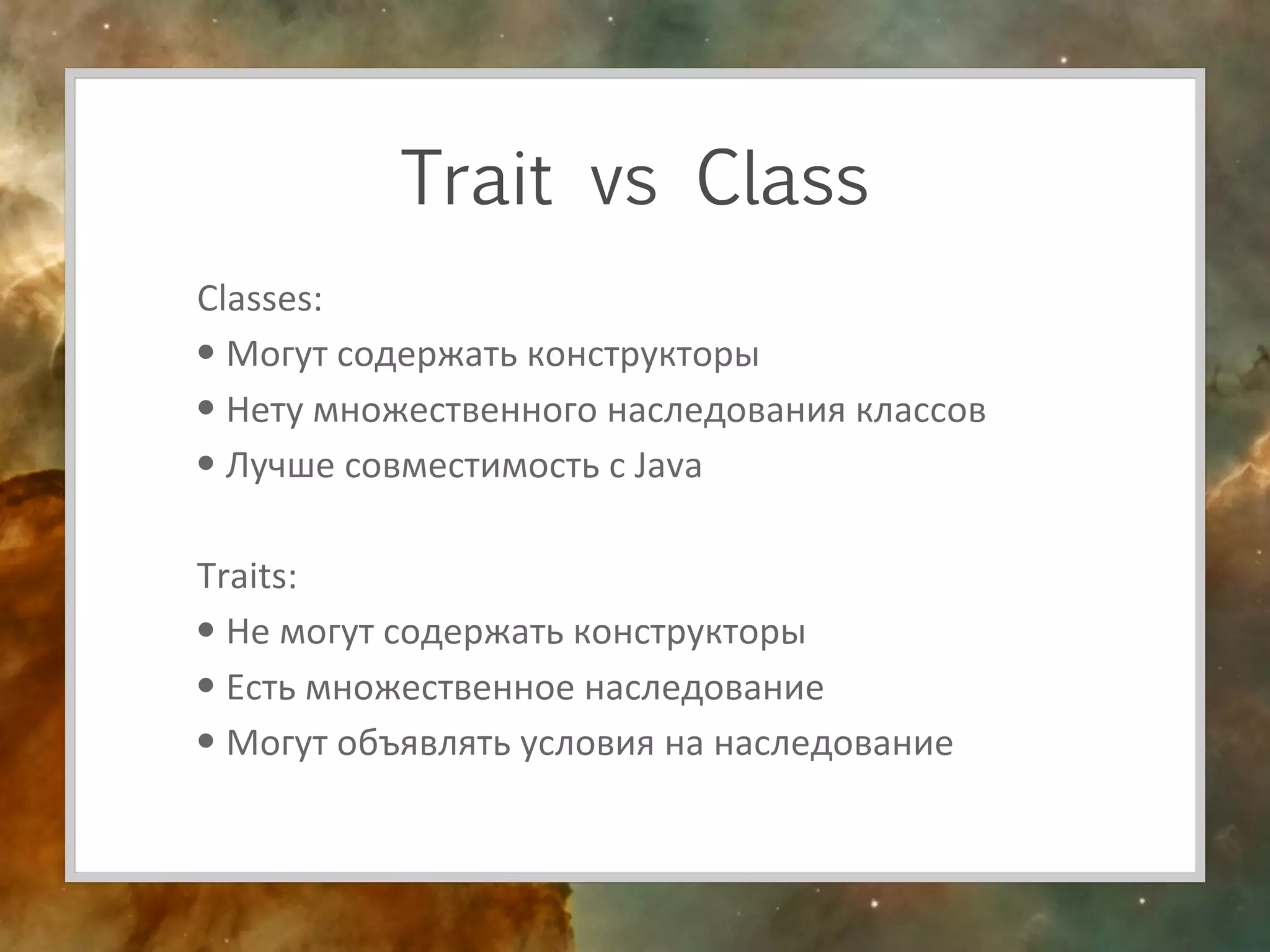 Trait vs Class

Classes:
• Могут содержать конструкторы
• Нету множественного наследования классов
• Лучше совместимость с Java

Traits:
• Не могут содержать конструкторы
• Есть множественное наследование
• Могут объявлять условия на наследование